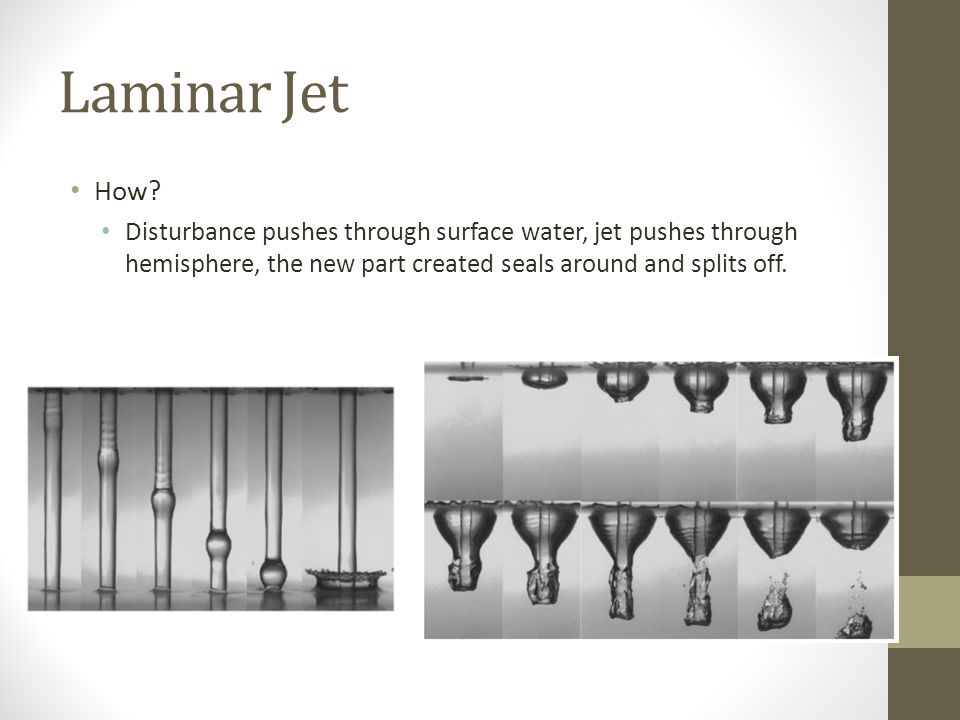 Laminar Jet

• How?
  • Disturbance pushes through surface water, jet pushes through hemisphere, the new part created seals around and splits off.